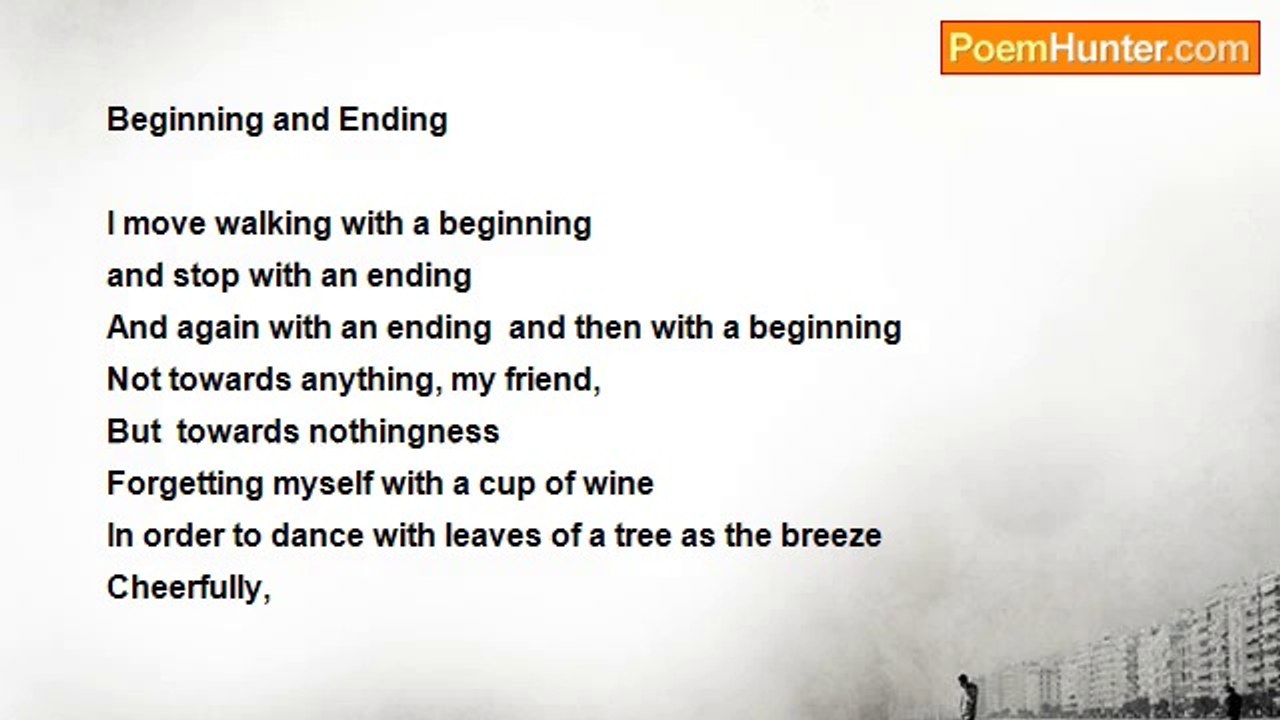 PoemHunter.com

Beginning and Ending

I move walking with a beginning
and stop with an ending
And again with an ending and then with a beginning
Not towards anything, my friend,
But towards nothingness
Forgetting myself with a cup of wine
In order to dance with leaves of a tree as the breeze
Cheerfully,